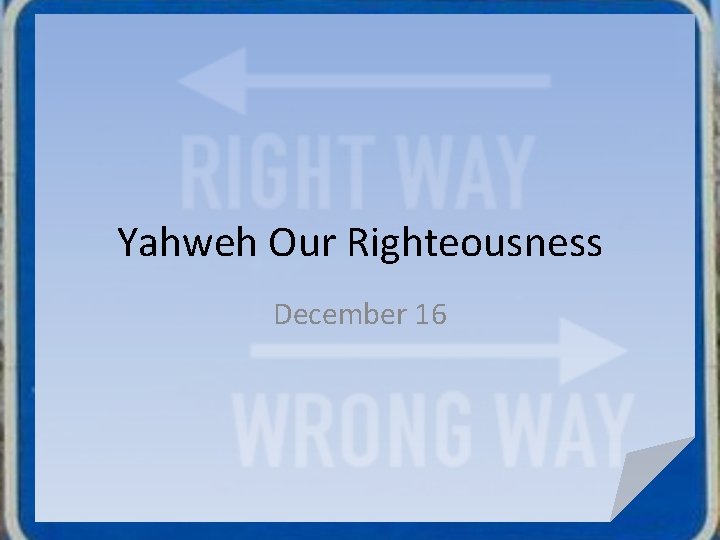 RIGHT WAY

Yahweh Our Righteousness

December 16

WRONG WAY